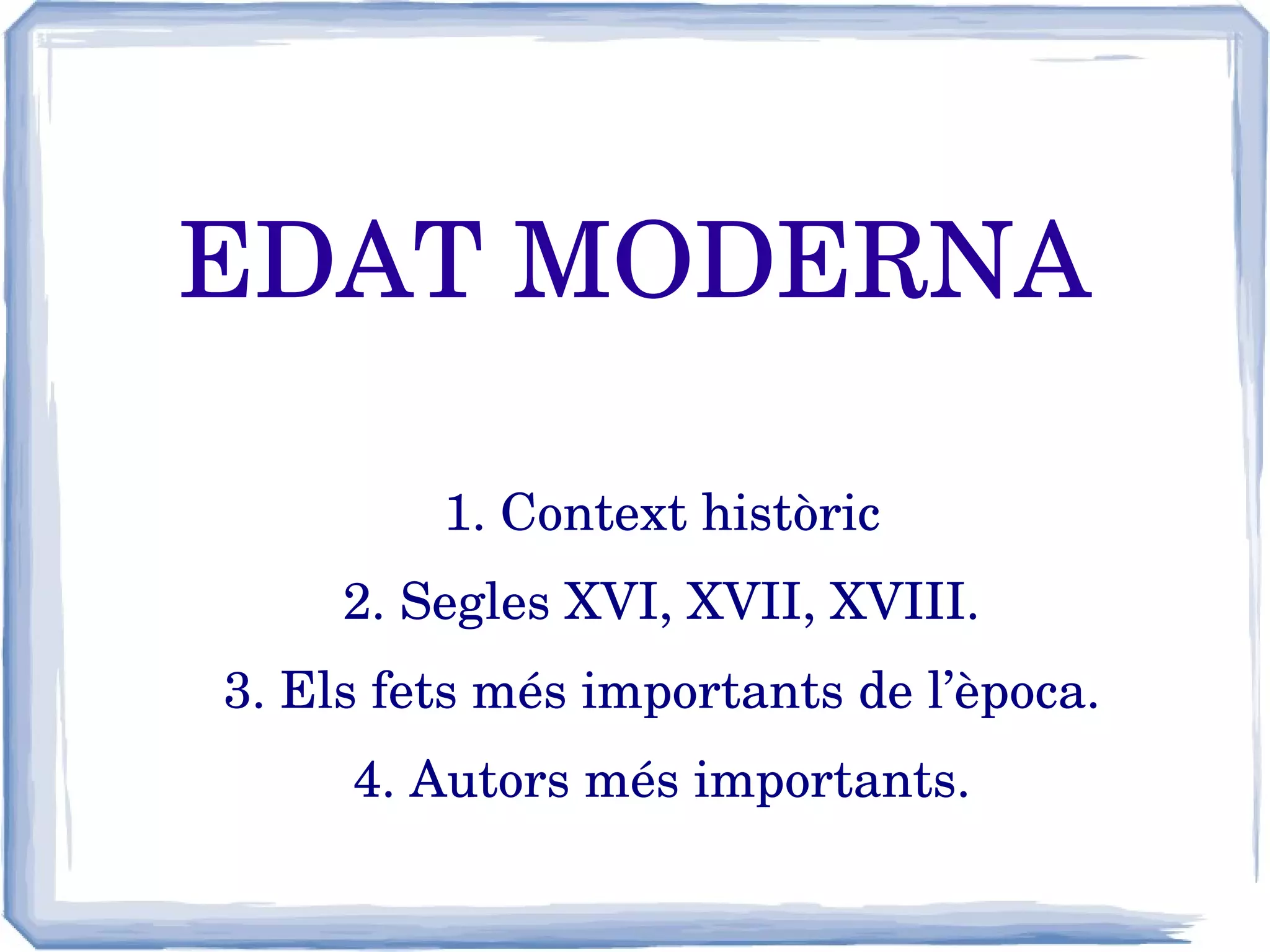 EDAT MODERNA

1. Context històric
2. Segles XVI, XVII, XVIII.
3. Els fets més importants de l’època.
4. Autors més importants.